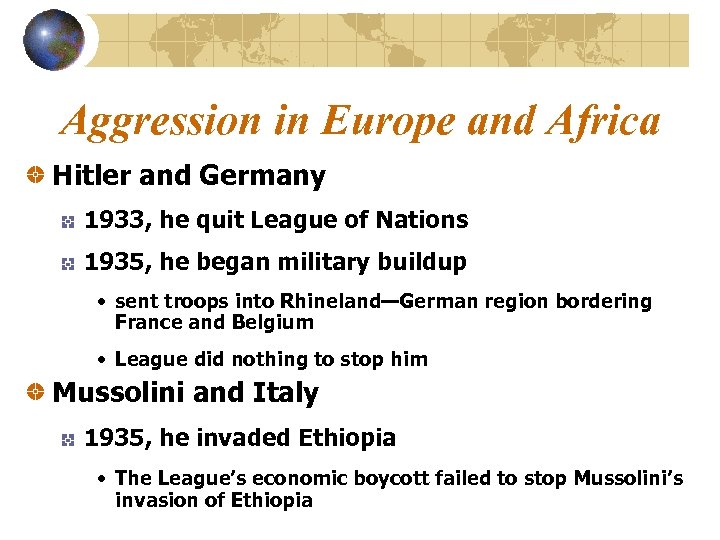 Aggression in Europe and Africa

Hitler and Germany

1933, he quit League of Nations

1935, he began military buildup

• sent troops into Rhineland—German region bordering France and Belgium

• League did nothing to stop him

Mussolini and Italy

1935, he invaded Ethiopia

• The League's economic boycott failed to stop Mussolini's invasion of Ethiopia